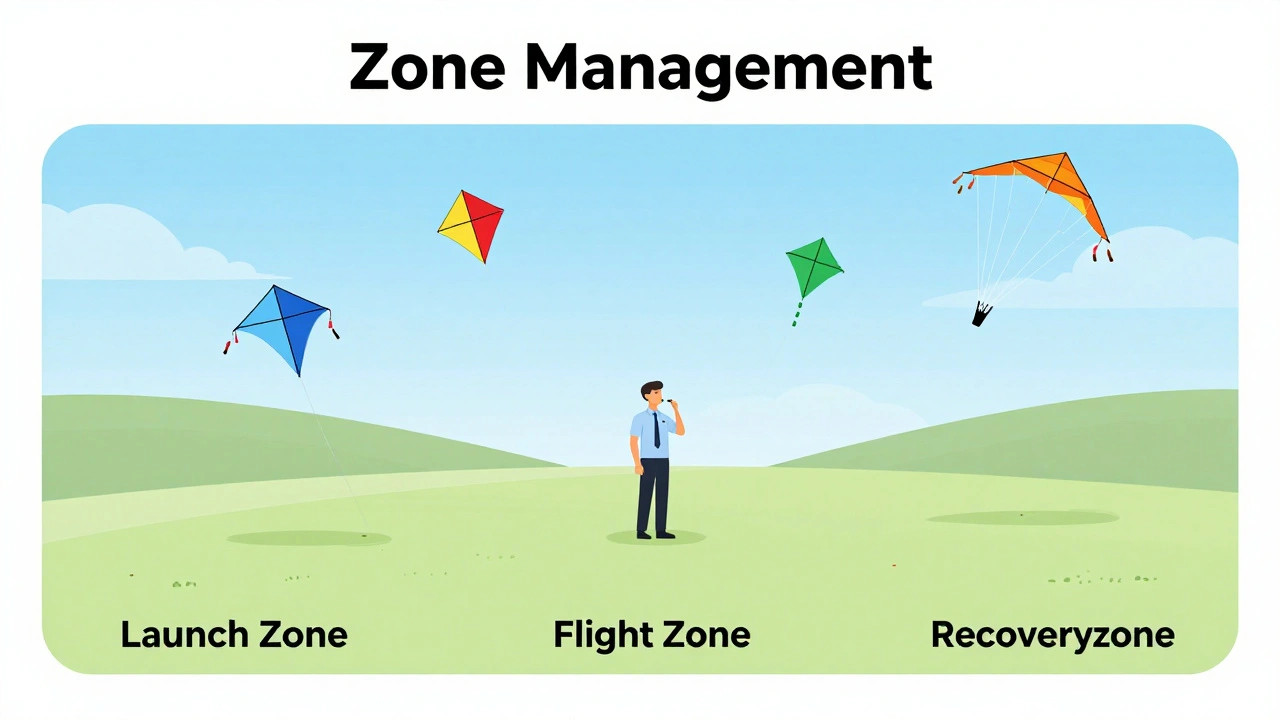 Zone Management

Launch Zone

Flight Zone

Recoveryzone